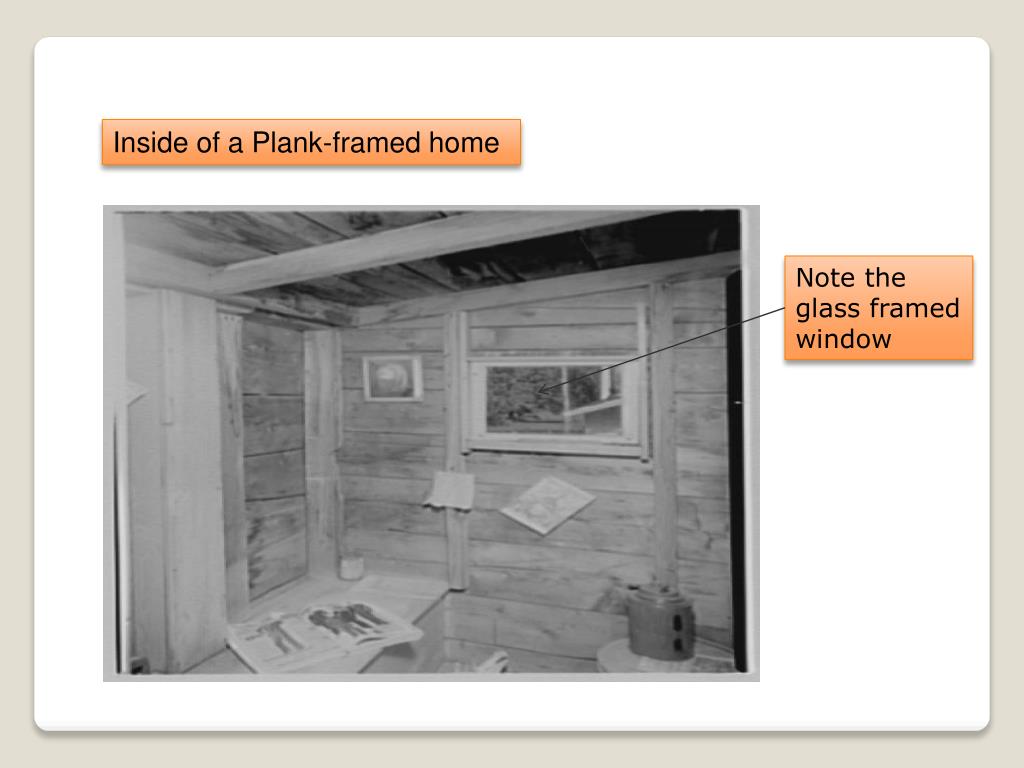 Inside of a Plank-framed home

Note the glass framed window